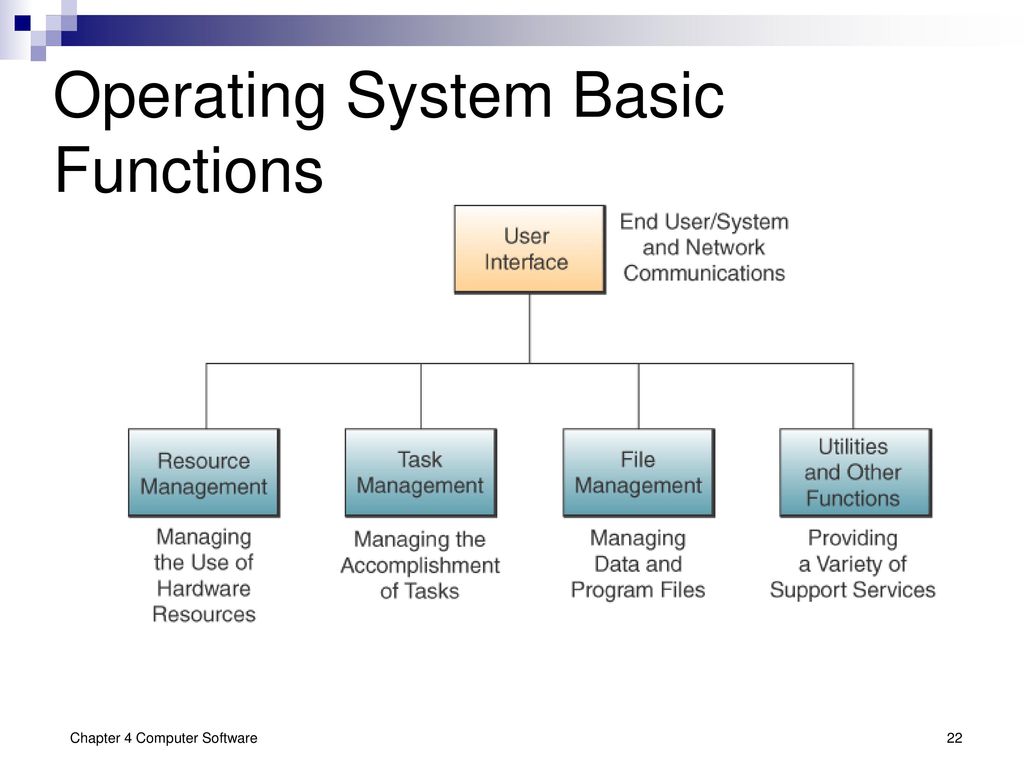 Operating System Basic Functions

User Interface

End User/System and Network Communications

Resource Management

Managing the Use of Hardware Resources

Task Management

Managing the Accomplishment of Tasks

File Management

Managing Data and Program Files

Utilities and Other Functions

Providing a Variety of Support Services

Chapter 4 Computer Software

22